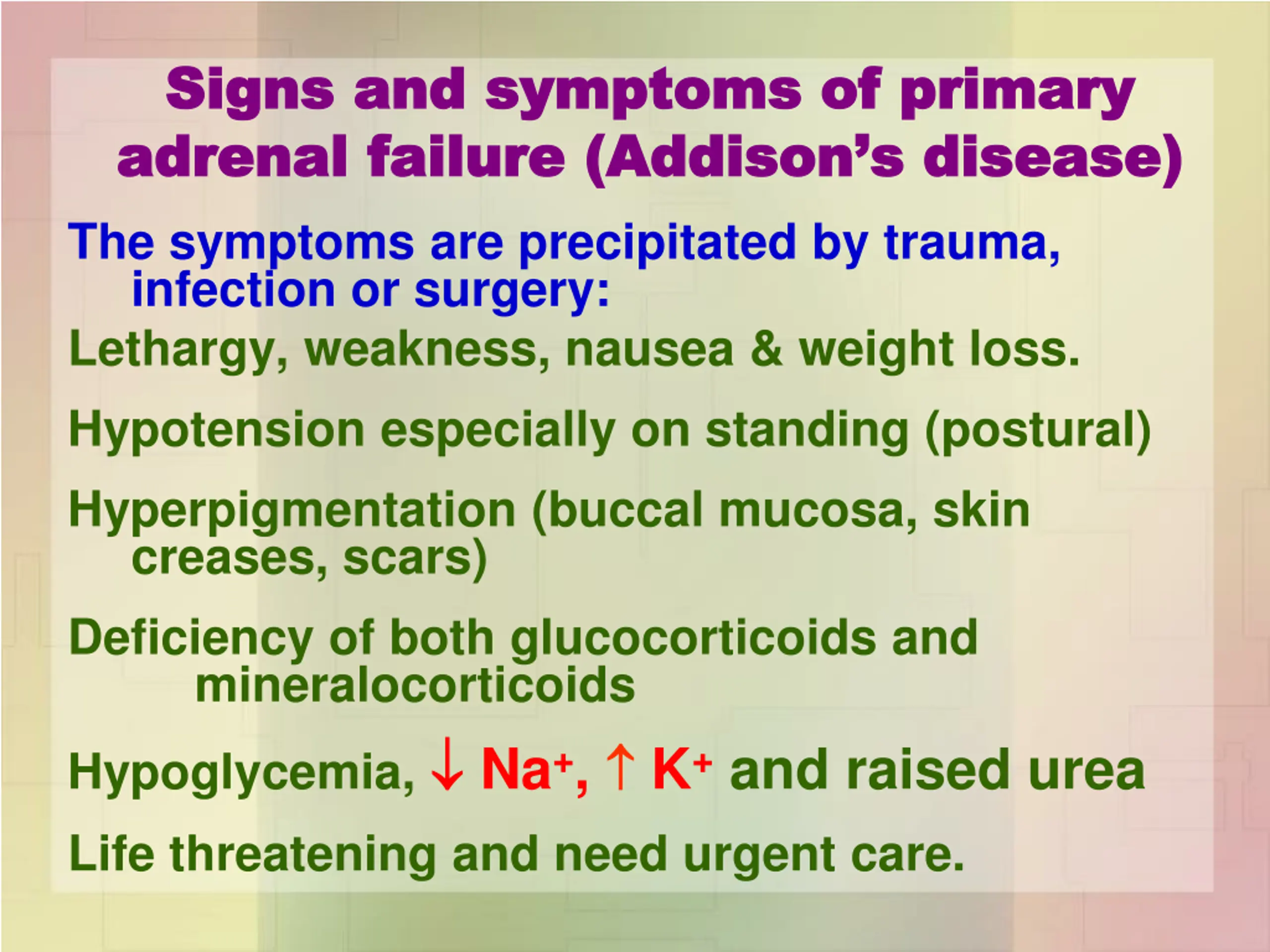 Signs and symptoms of primary adrenal failure (Addison's disease)

The symptoms are precipitated by trauma, infection or surgery:

Lethargy, weakness, nausea & weight loss.

Hypotension especially on standing (postural)

Hyperpigmentation (buccal mucosa, skin creases, scars)

Deficiency of both glucocorticoids and mineralocorticoids

Hypoglycemia, $\downarrow Na^+$, $\uparrow K^+$ and raised urea

Life threatening and need urgent care.